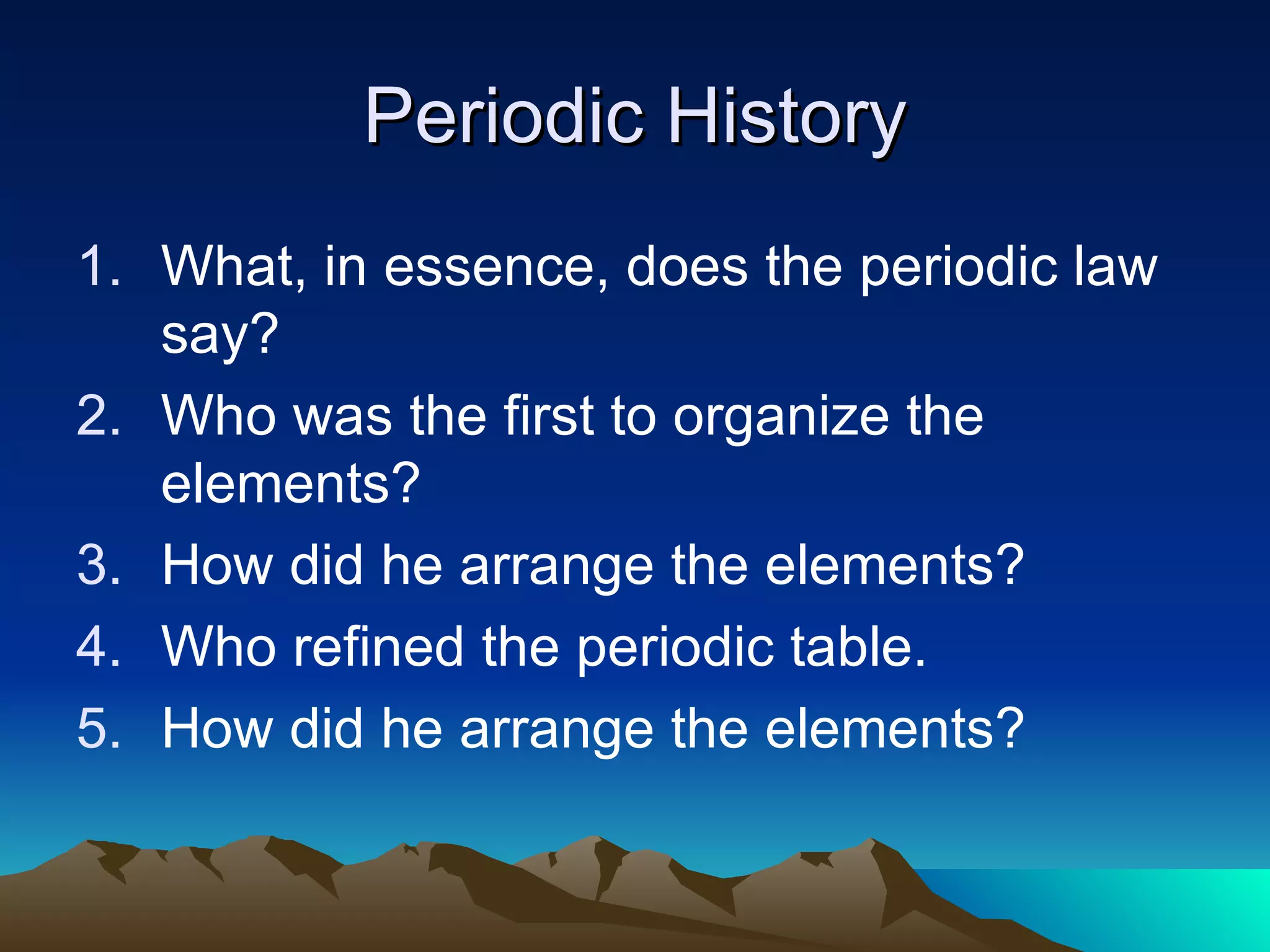 Periodic History

1. What, in essence, does the periodic law say?
2. Who was the first to organize the elements?
3. How did he arrange the elements?
4. Who refined the periodic table.
5. How did he arrange the elements?